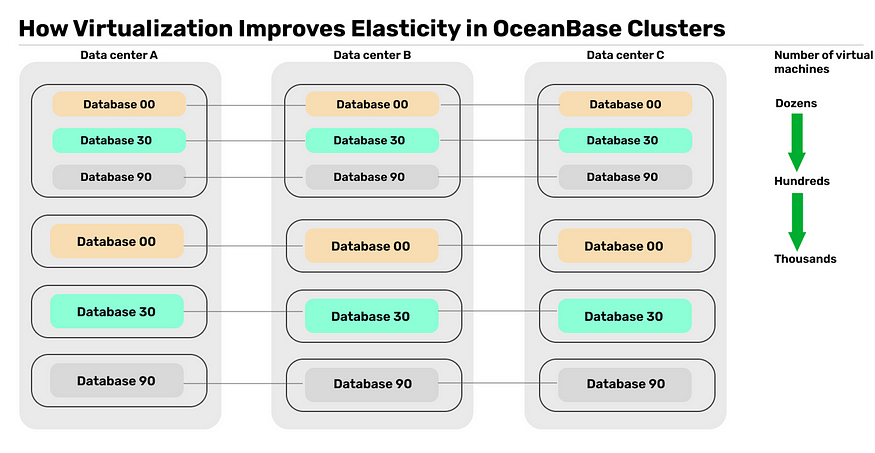 How Virtualization Improves Elasticity in OceanBase Clusters

Data center A

Database 00
Database 30
Database 90

Database 00

Database 30

Database 90

Data center B

Database 00
Database 30
Database 90

Database 00

Database 30

Database 90

Data center C

Database 00
Database 30
Database 90

Database 00

Database 30

Database 90

Number of virtual machines

Dozens

Hundreds

Thousands